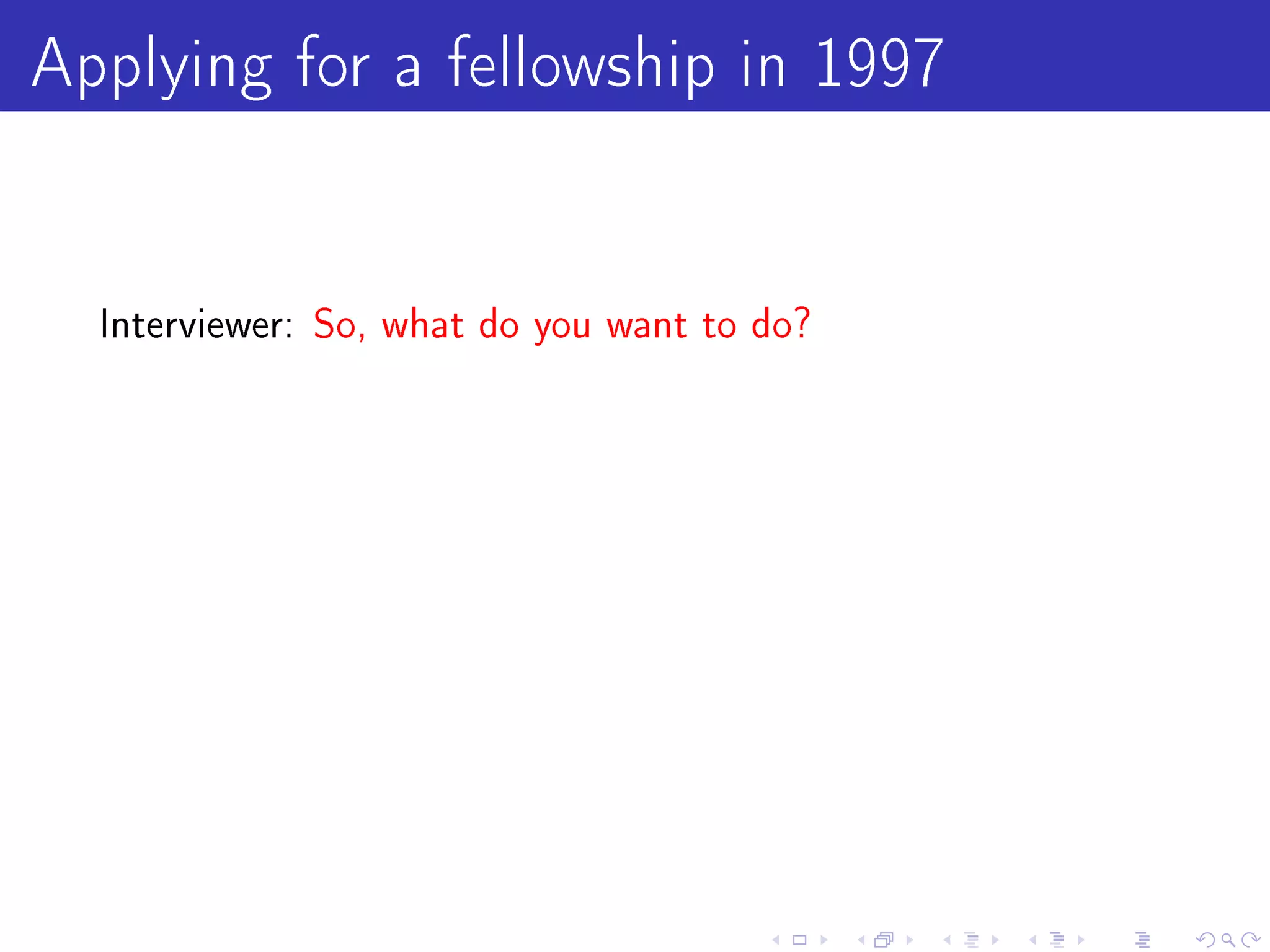 Applying for a fellowship in 1997

Interviewer: So, what do you want to do?